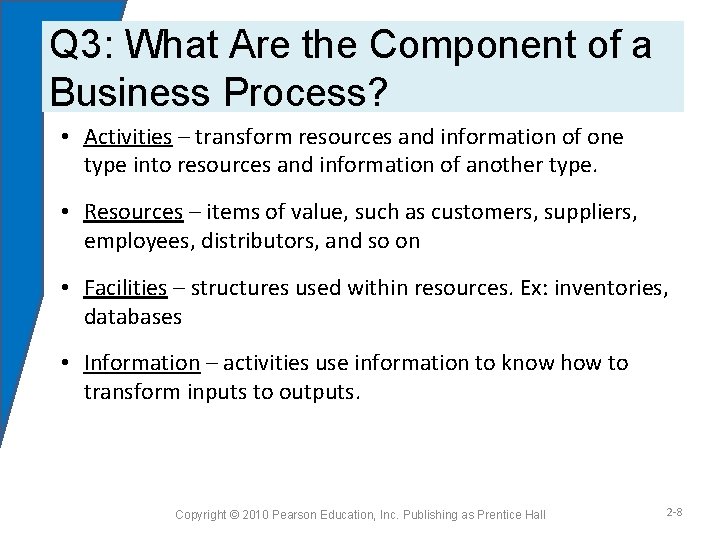 Q3: What Are the Component of a Business Process?

• Activities – transform resources and information of one type into resources and information of another type.

• Resources – items of value, such as customers, suppliers, employees, distributors, and so on

• Facilities – structures used within resources. Ex: inventories, databases

• Information – activities use information to know how to transform inputs to outputs.

Copyright © 2010 Pearson Education, Inc. Publishing as Prentice Hall

2-8